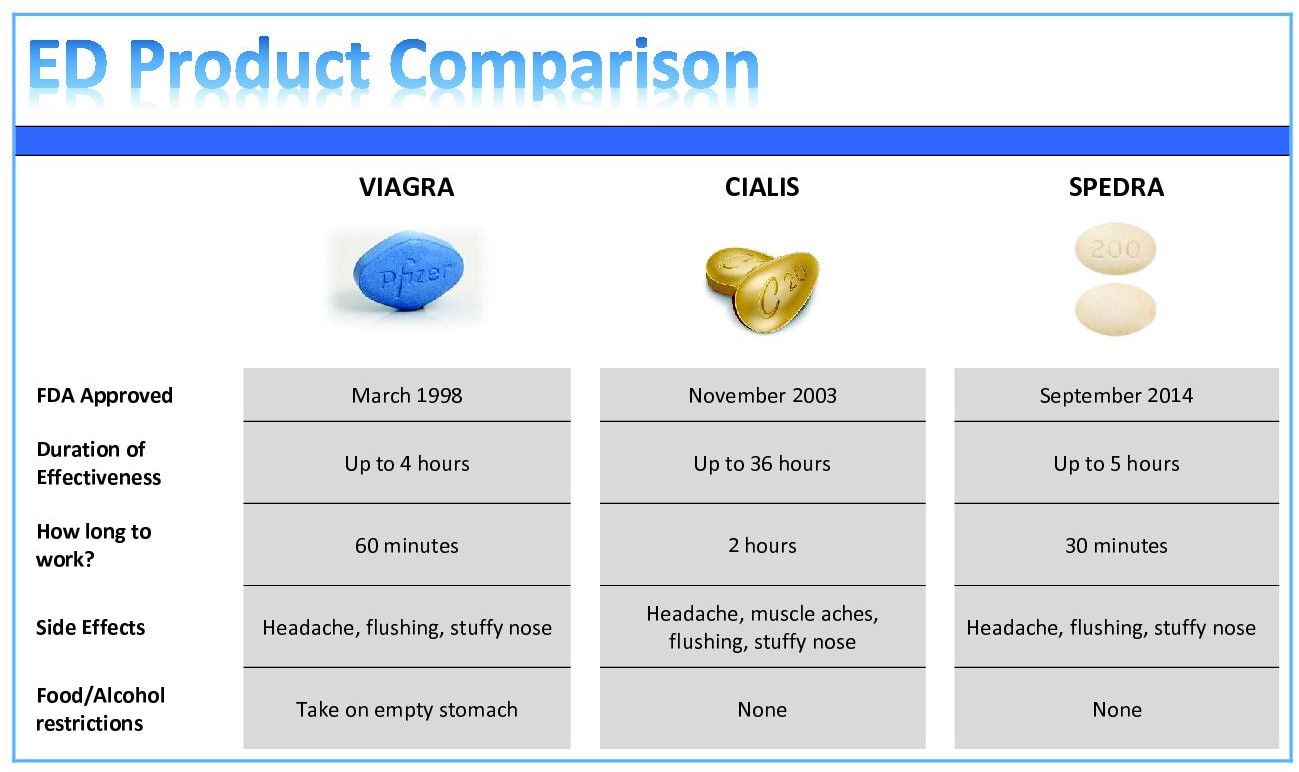 ED Product Comparison

| | VIAGRA | CIALIS | SPEDRA |
|---|---|---|---|
| | Pfizer | C 20 | 200 |
| FDA Approved | March 1998 | November 2003 | September 2014 |
| Duration of Effectiveness | Up to 4 hours | Up to 36 hours | Up to 5 hours |
| How long to work? | 60 minutes | 2 hours | 30 minutes |
| Side Effects | Headache, flushing, stuffy nose | Headache, muscle aches, flushing, stuffy nose | Headache, flushing, stuffy nose |
| Food/Alcohol restrictions | Take on empty stomach | None | None |